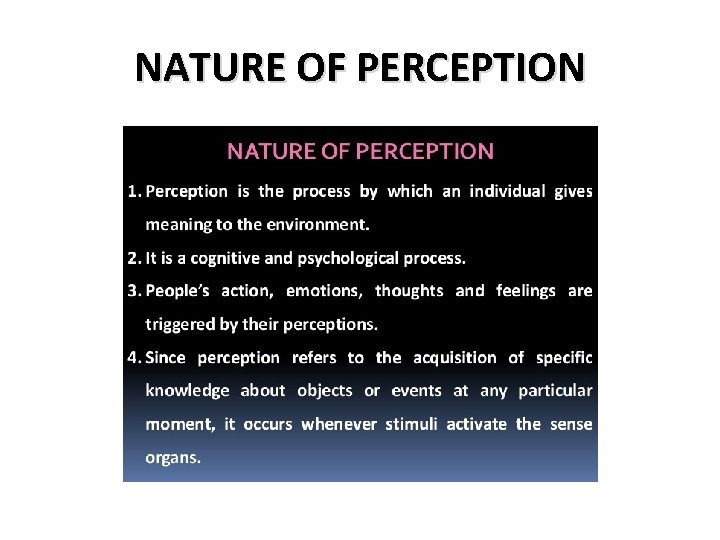 NATURE OF PERCEPTION

NATURE OF PERCEPTION

1. Perception is the process by which an individual gives meaning to the environment.
2. It is a cognitive and psychological process.
3. People's action, emotions, thoughts and feelings are triggered by their perceptions.
4. Since perception refers to the acquisition of specific knowledge about objects or events at any particular moment, it occurs whenever stimuli activate the sense organs.